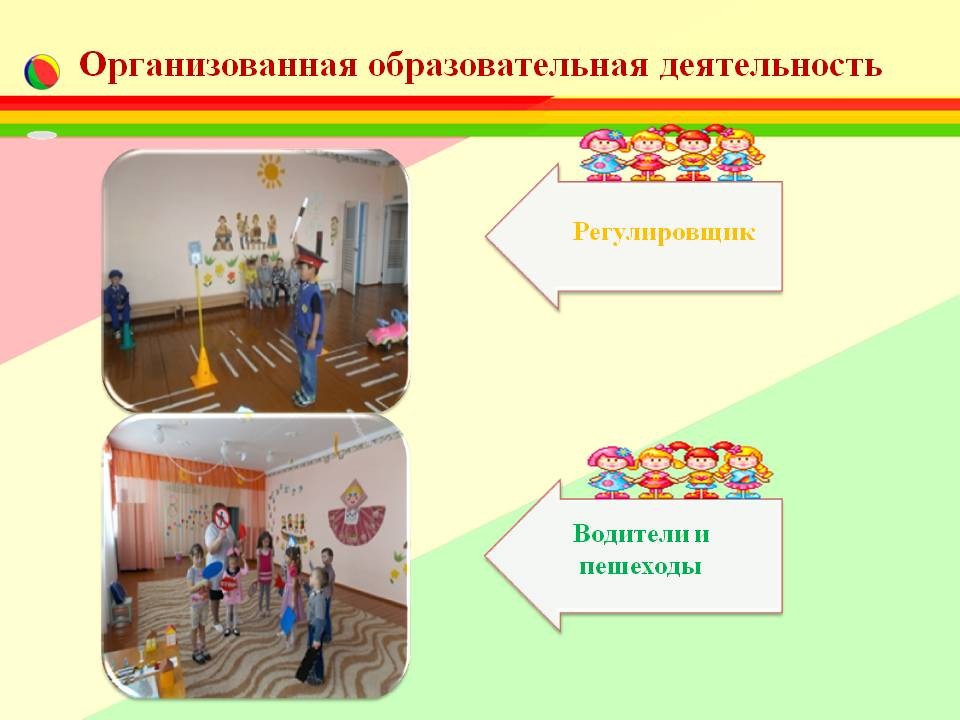 Организованная образовательная деятельность

Регулировщик

Водители и пешеходы